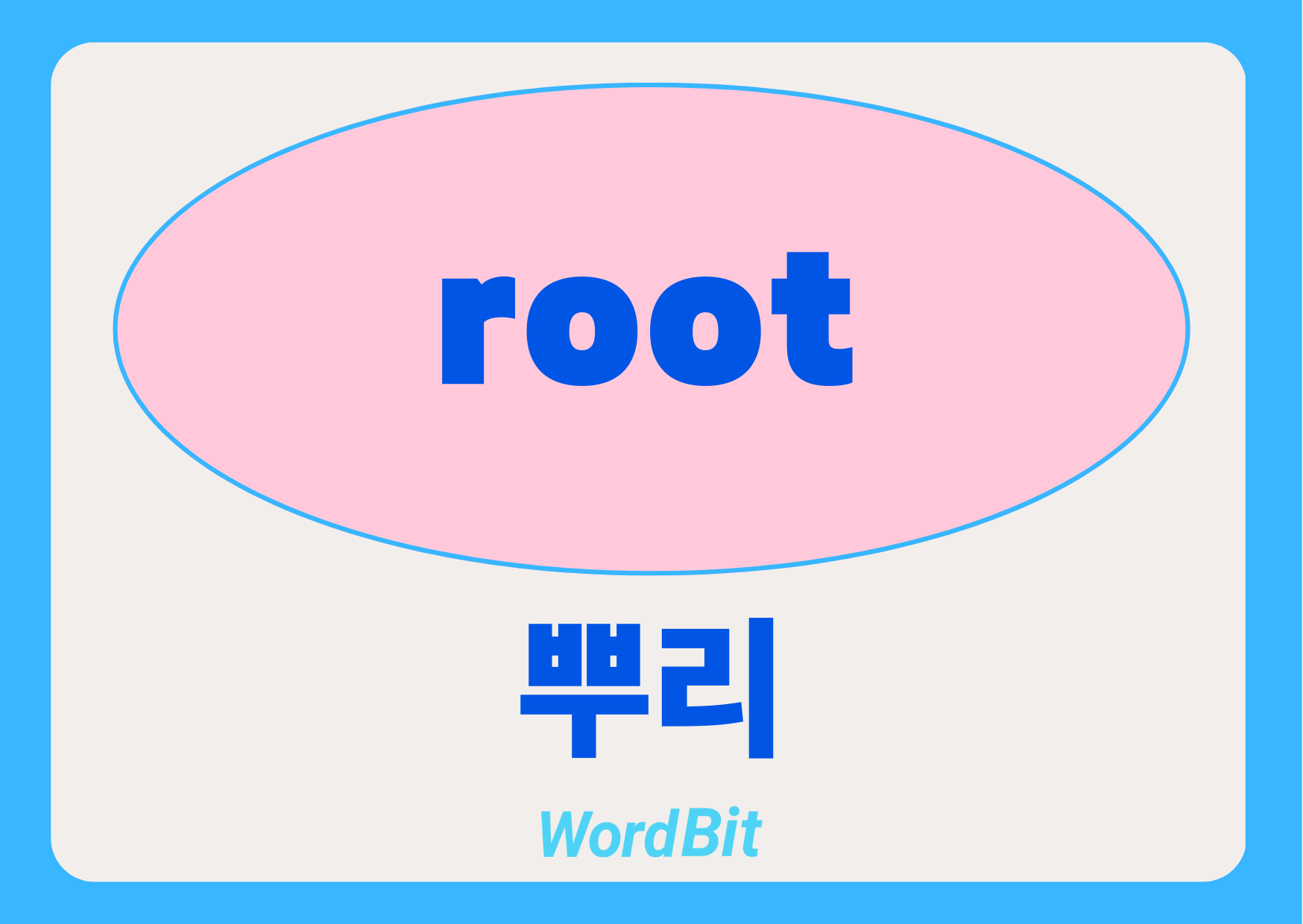 root

뿌리

WordBit